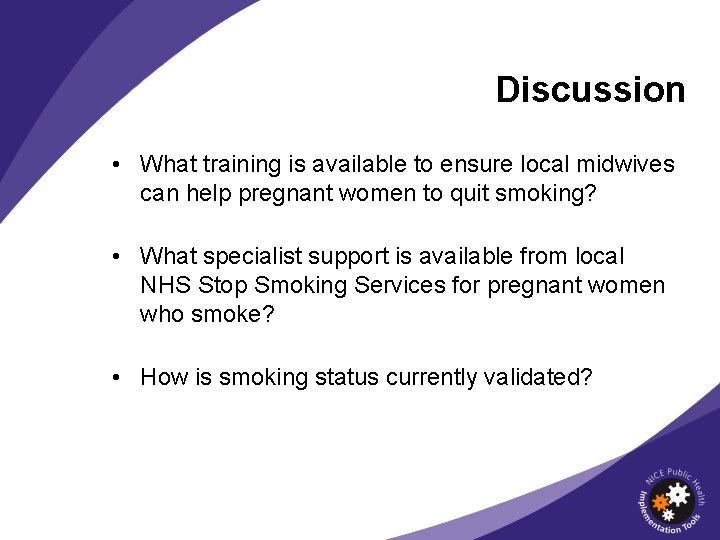 Discussion

• What training is available to ensure local midwives can help pregnant women to quit smoking?

• What specialist support is available from local NHS Stop Smoking Services for pregnant women who smoke?

• How is smoking status currently validated?

NICE Public Health
Implementation Tools